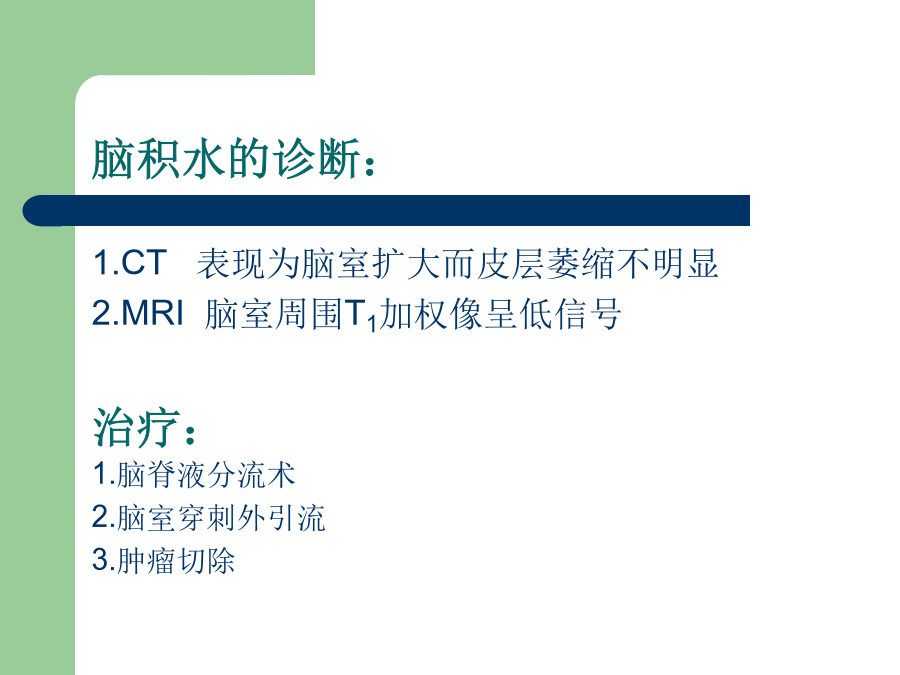 脑积水的诊断：

1.CT 表现为脑室扩大而皮层萎缩不明显
2.MRI 脑室周围$T_1$加权像呈低信号

治疗：
1.脑脊液分流术
2.脑室穿刺外引流
3.肿瘤切除